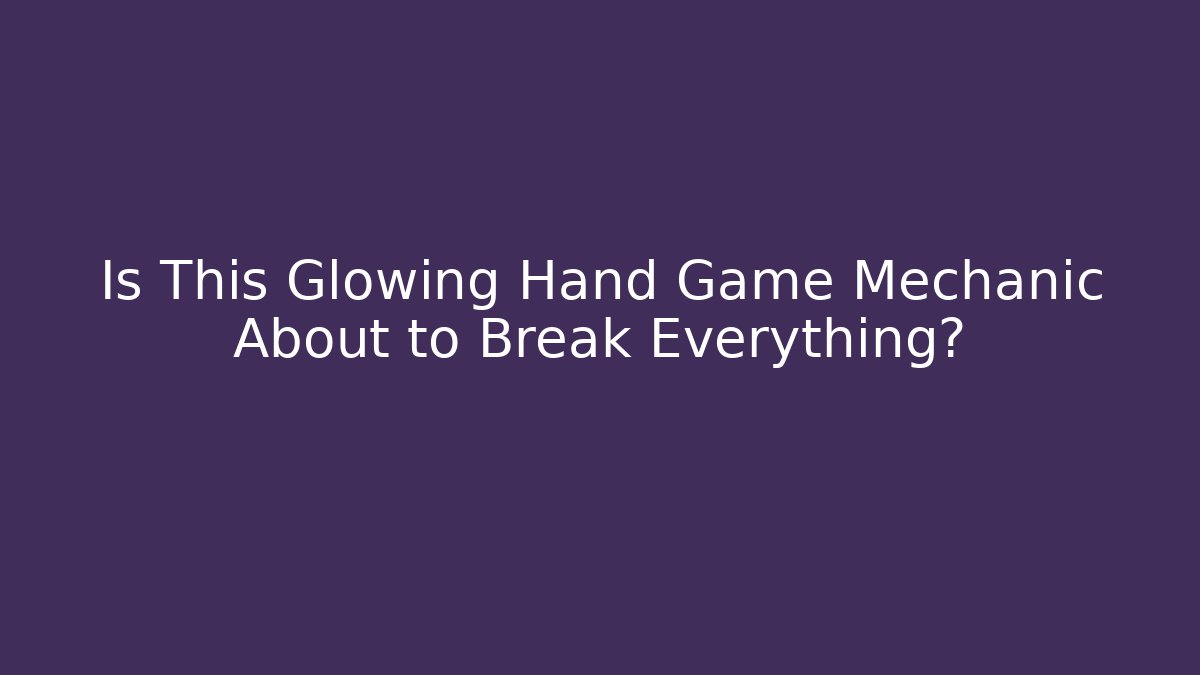 Is This Glowing Hand Game Mechanic About to Break Everything?